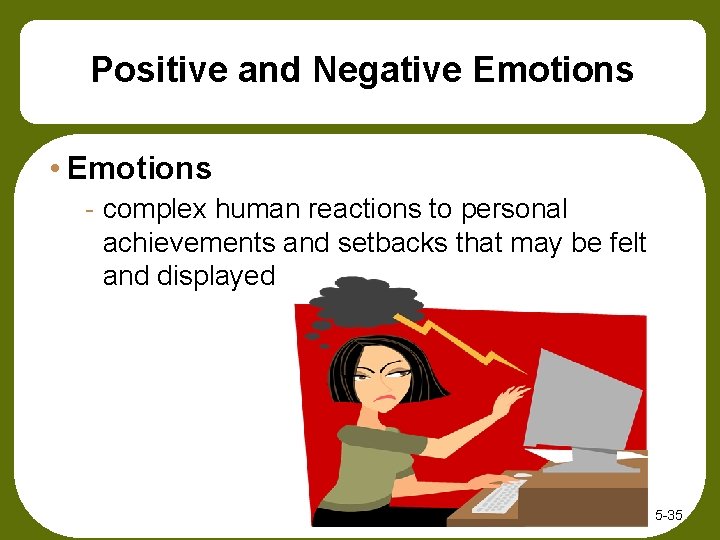 Positive and Negative Emotions

• Emotions

- complex human reactions to personal achievements and setbacks that may be felt and displayed

5-35